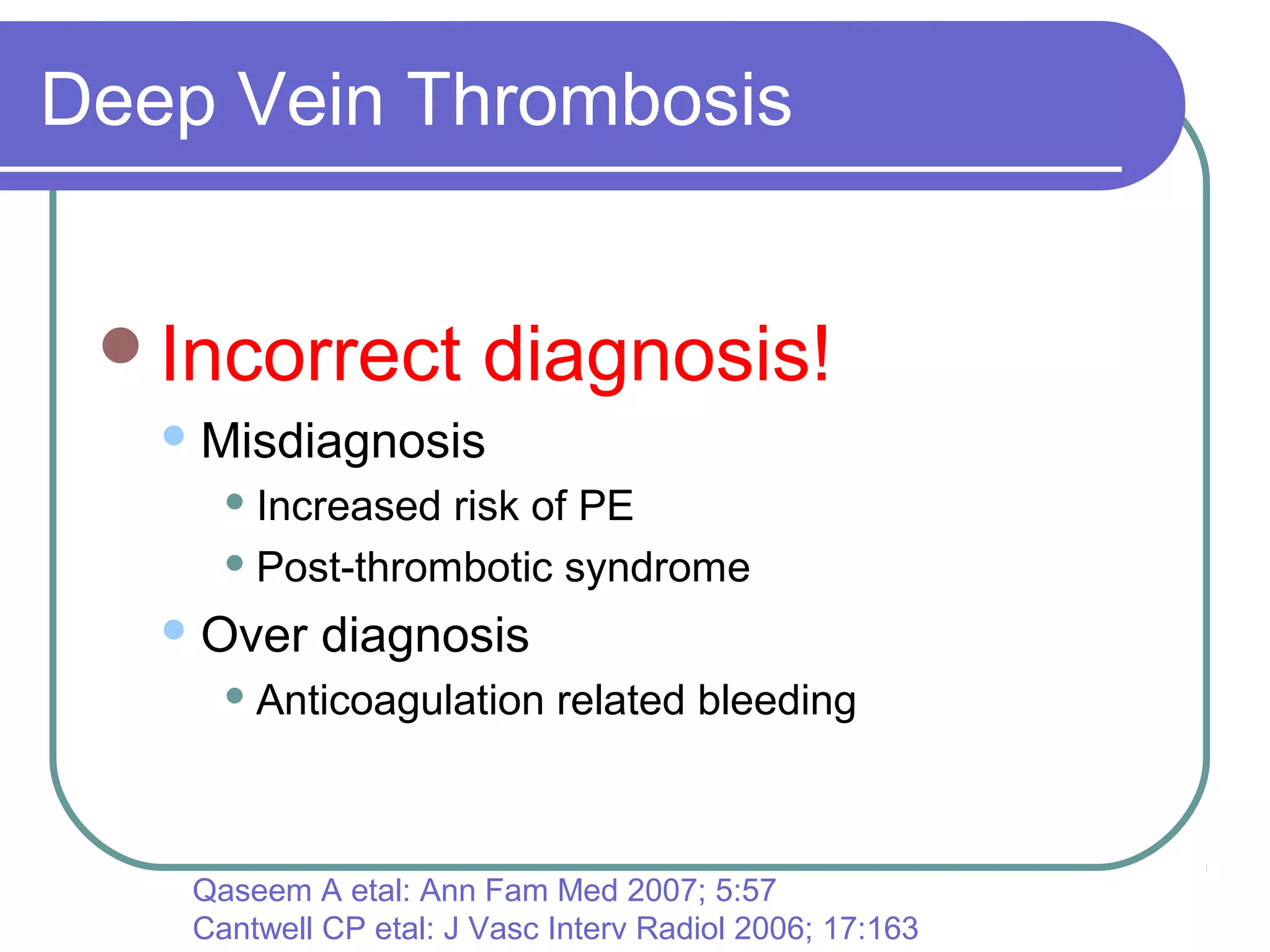 Deep Vein Thrombosis

Incorrect diagnosis!

Misdiagnosis

Increased risk of PE

Post-thrombotic syndrome

Over diagnosis

Anticoagulation related bleeding

Qaseem A etal: Ann Fam Med 2007; 5:57
Cantwell CP etal: J Vasc Interv Radiol 2006; 17:163